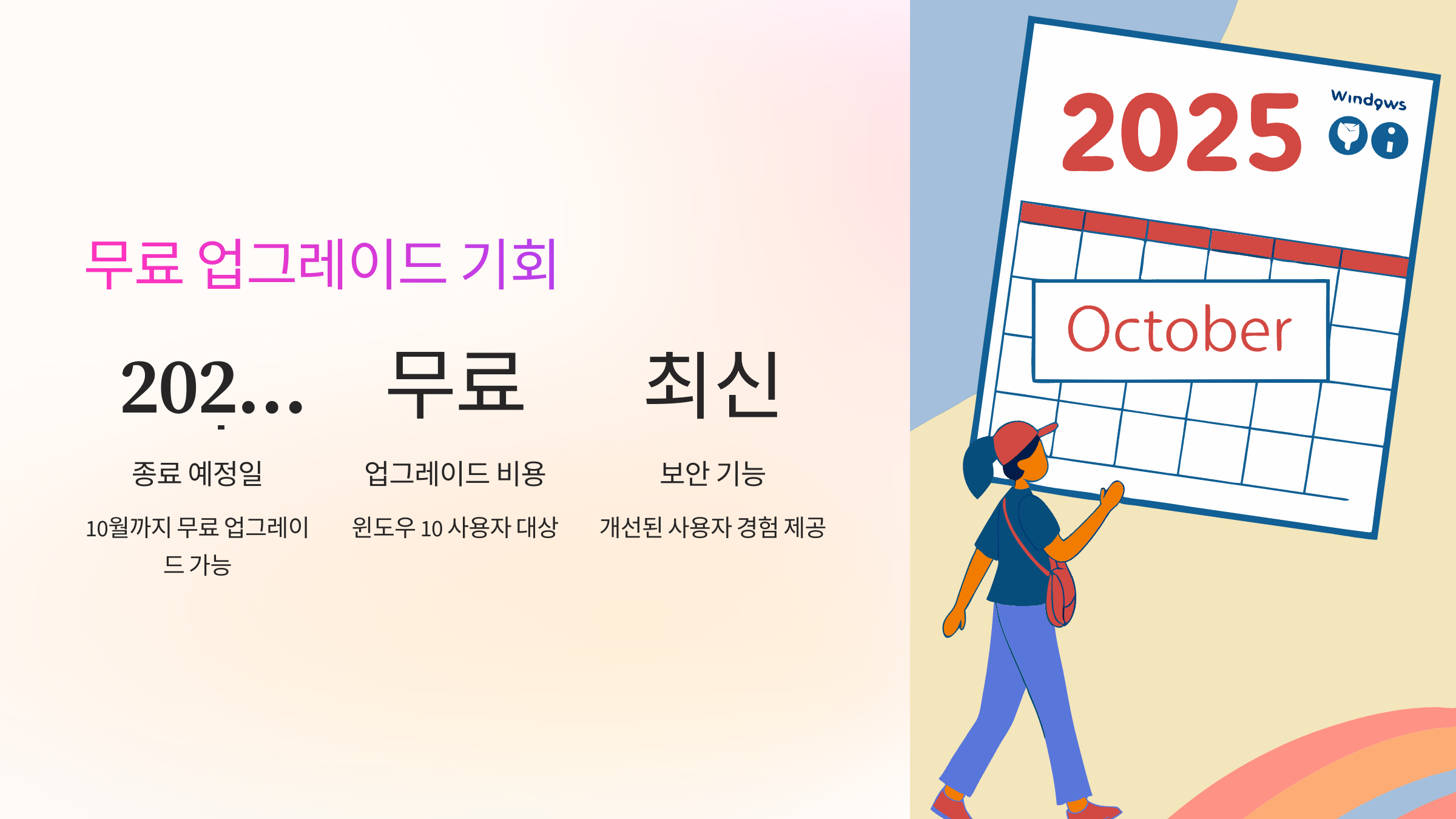 무료 업그레이드 기회

202...

종료 예정일

10월까지 무료 업그레이드 가능

무료

업그레이드 비용

윈도우 10 사용자 대상

최신

보안 기능

개선된 사용자 경험 제공

2025

Windows

October